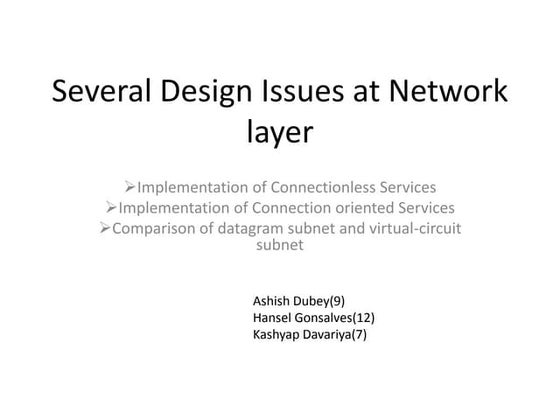 Several Design Issues at Network layer

➢Implementation of Connectionless Services
➢Implementation of Connection oriented Services
➢Comparison of datagram subnet and virtual-circuit subnet

Ashish Dubey(9)
Hansel Gonsalves(12)
Kashyap Davariya(7)